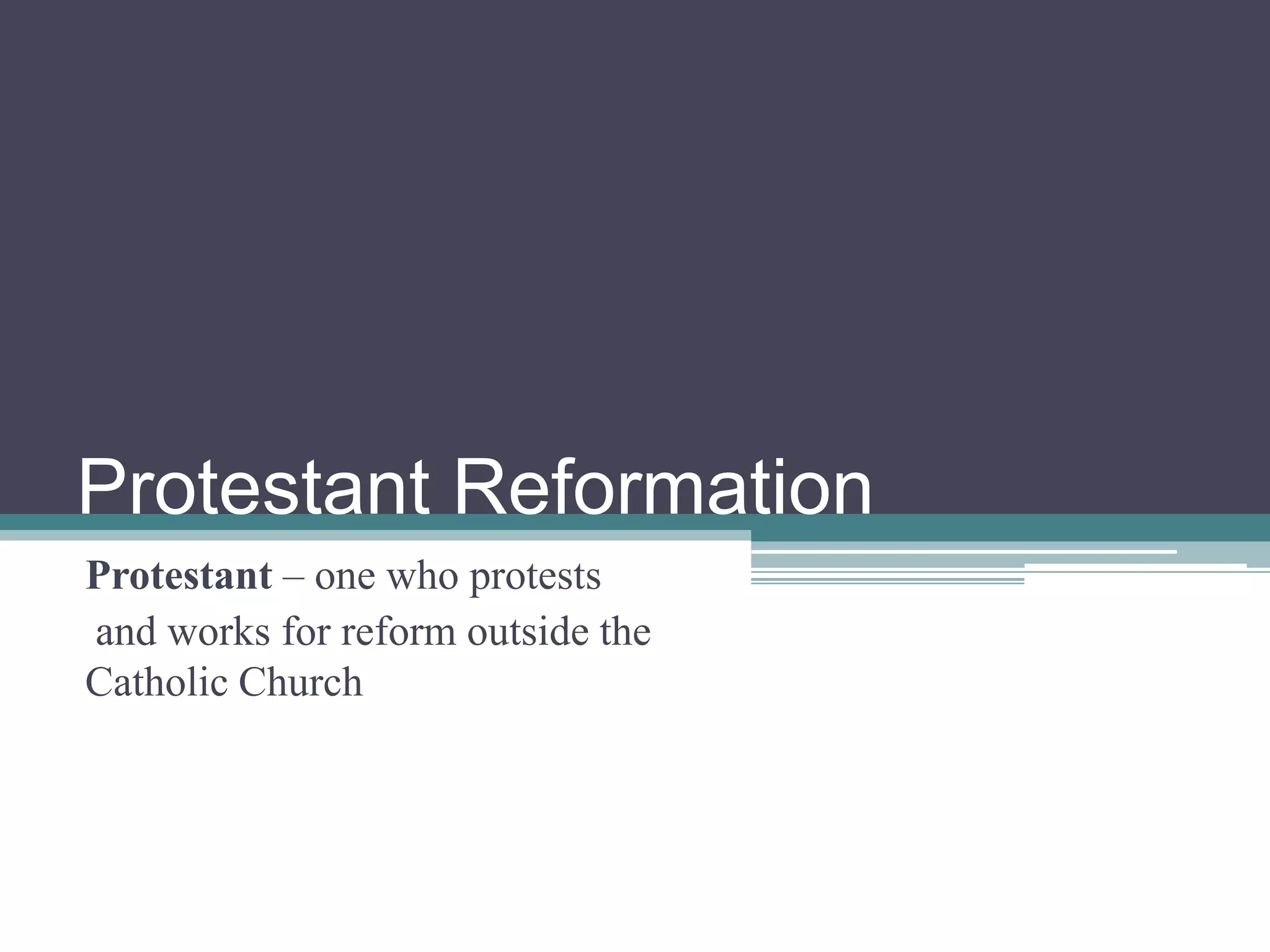 Protestant Reformation

Protestant – one who protests and works for reform outside the Catholic Church